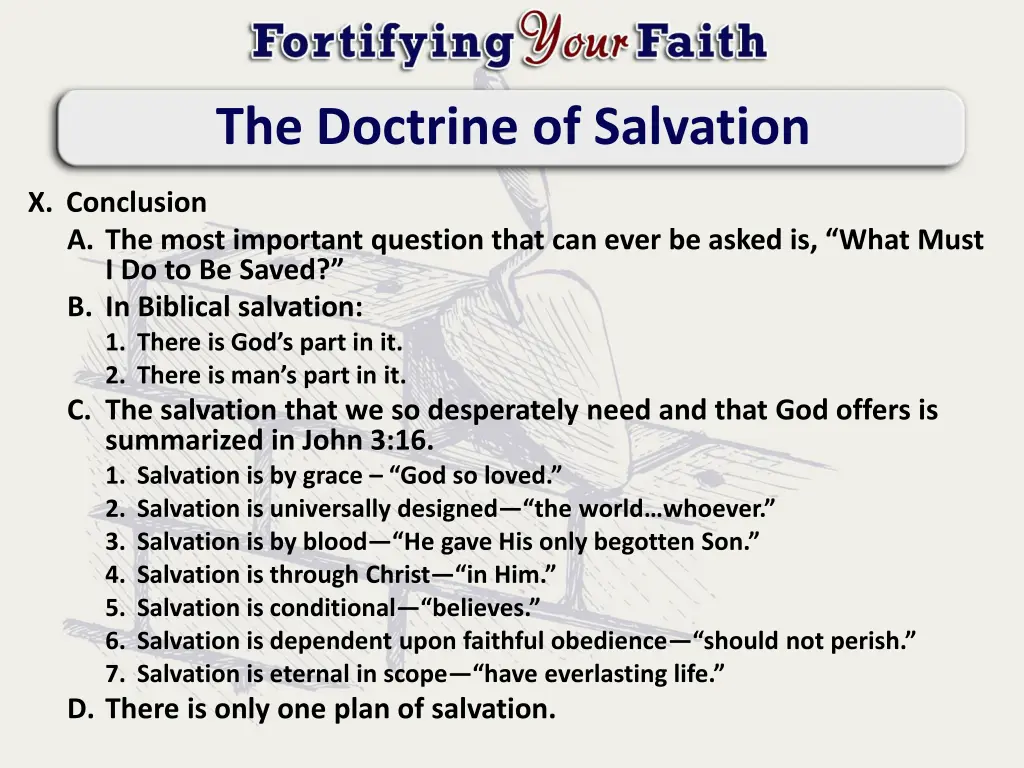 Fortifying Your Faith

The Doctrine of Salvation

X. Conclusion
A. The most important question that can ever be asked is, “What Must I Do to Be Saved?”
B. In Biblical salvation:
1. There is God’s part in it.
2. There is man’s part in it.
C. The salvation that we so desperately need and that God offers is summarized in John 3:16.
1. Salvation is by grace – “God so loved.”
2. Salvation is universally designed—“the world…whoever.”
3. Salvation is by blood—“He gave His only begotten Son.”
4. Salvation is through Christ—“in Him.”
5. Salvation is conditional—“believes.”
6. Salvation is dependent upon faithful obedience—“should not perish.”
7. Salvation is eternal in scope—“have everlasting life.”
D. There is only one plan of salvation.